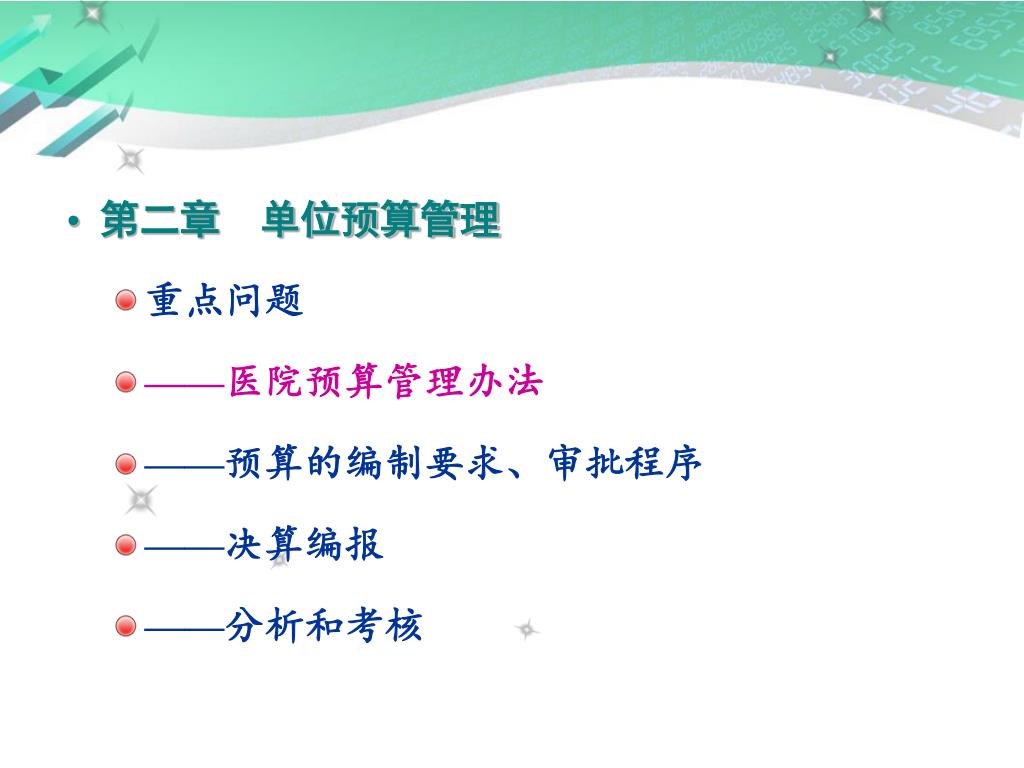 • 第二章　单位预算管理

重点问题

——医院预算管理办法

——预算的编制要求、审批程序

——决算编报

——分析和考核